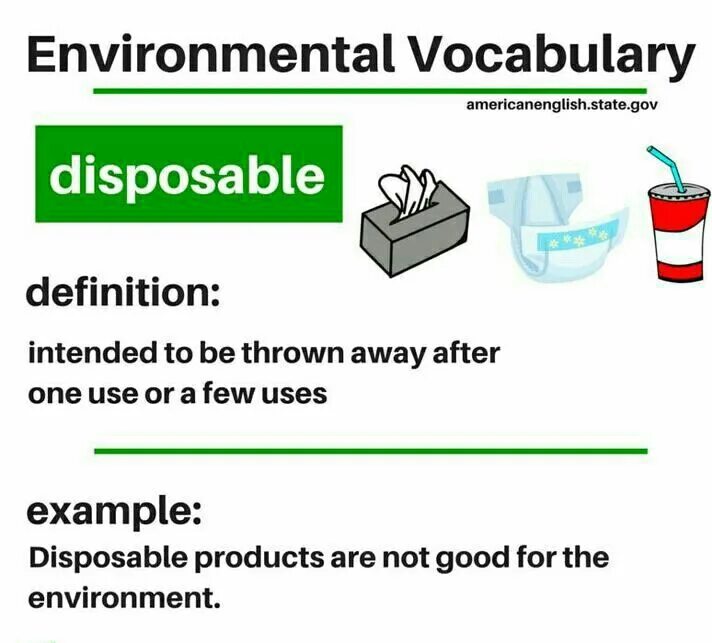 Environmental Vocabulary

americanenglish.state.gov

disposable

definition:

intended to be thrown away after one use or a few uses

example:

Disposable products are not good for the environment.